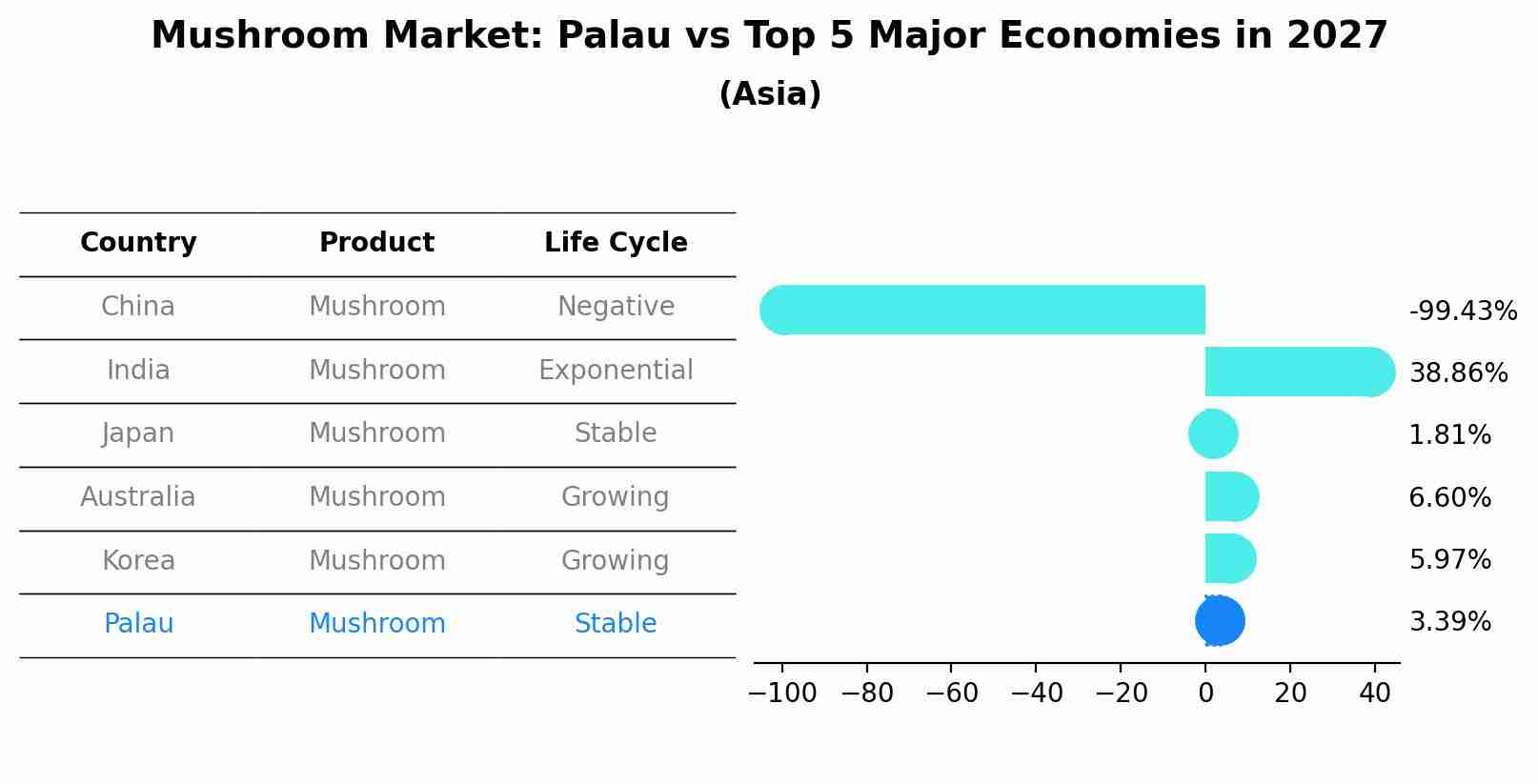 Mushroom Market: Palau vs Top 5 Major Economies in 2027
(Asia)

| Country | Product | Life Cycle |
|---|---|---|
| China | Mushroom | Negative |
| India | Mushroom | Exponential |
| Japan | Mushroom | Stable |
| Australia | Mushroom | Growing |
| Korea | Mushroom | Growing |
| Palau | Mushroom | Stable |

-99.43%
38.86%
1.81%
6.60%
5.97%
3.39%

−100 −80 −60 −40 −20 0 20 40